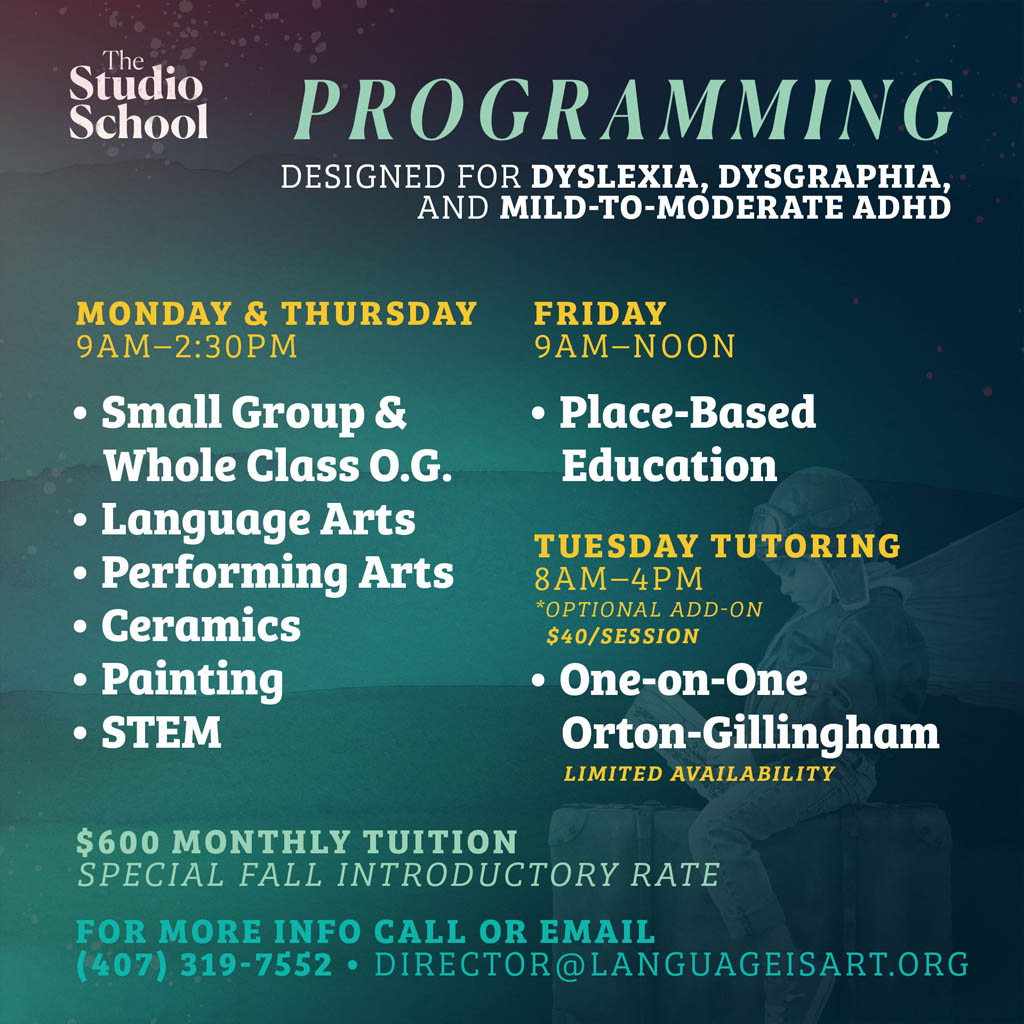 The Studio School

PROGRAMMING

DESIGNED FOR DYSLEXIA, DYSGRAPHIA, AND MILD-TO-MODERATE ADHD

MONDAY & THURSDAY
9AM–2:30PM

• Small Group & Whole Class O.G.
• Language Arts
• Performing Arts
• Ceramics
• Painting
• STEM

FRIDAY
9AM–NOON

• Place-Based Education

TUESDAY TUTORING
8AM–4PM
*OPTIONAL ADD-ON
$40/SESSION

• One-on-One Orton-Gillingham
LIMITED AVAILABILITY

$600 MONTHLY TUITION
SPECIAL FALL INTRODUCTORY RATE

FOR MORE INFO CALL OR EMAIL
(407) 319-7552 • DIRECTOR@LANGUAGEISART.ORG